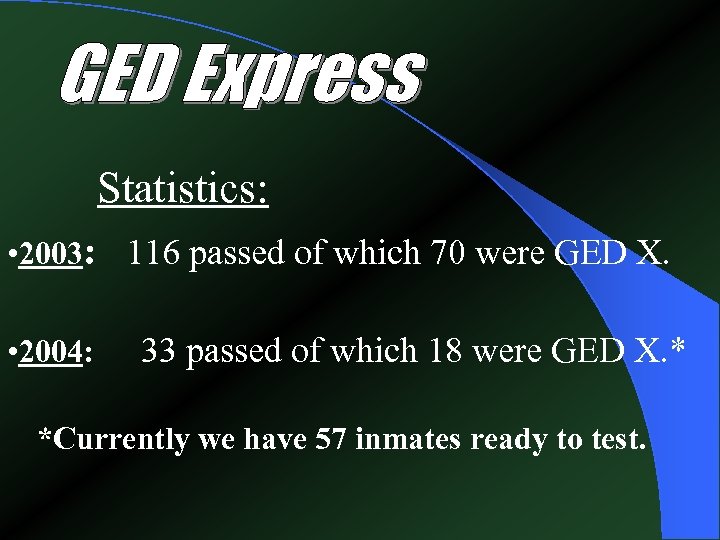 GED Express

Statistics:

•2003: 116 passed of which 70 were GED X.

•2004: 33 passed of which 18 were GED X.*

*Currently we have 57 inmates ready to test.